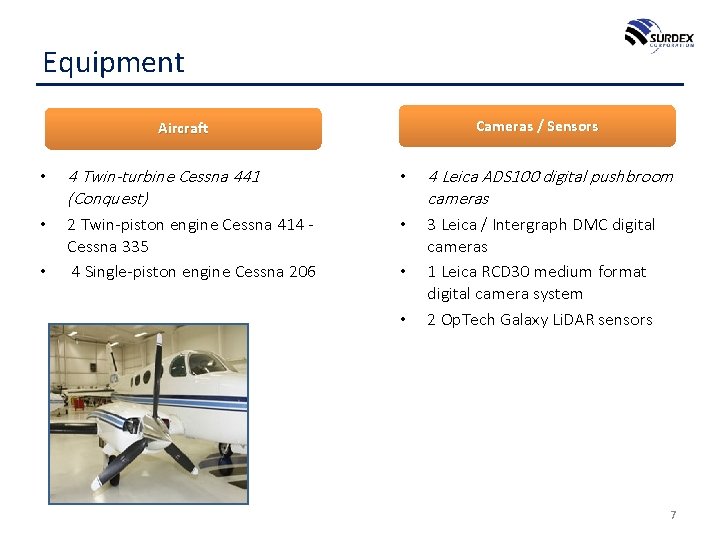 SURDEX CORPORATION

Equipment

Aircraft

• 4 Twin-turbine Cessna 441 (Conquest)
• 2 Twin-piston engine Cessna 414 - Cessna 335
• 4 Single-piston engine Cessna 206

Cameras / Sensors

• 4 Leica ADS100 digital pushbroom cameras
• 3 Leica / Intergraph DMC digital cameras
• 1 Leica RCD30 medium format digital camera system
• 2 OpTech Galaxy LiDAR sensors

7